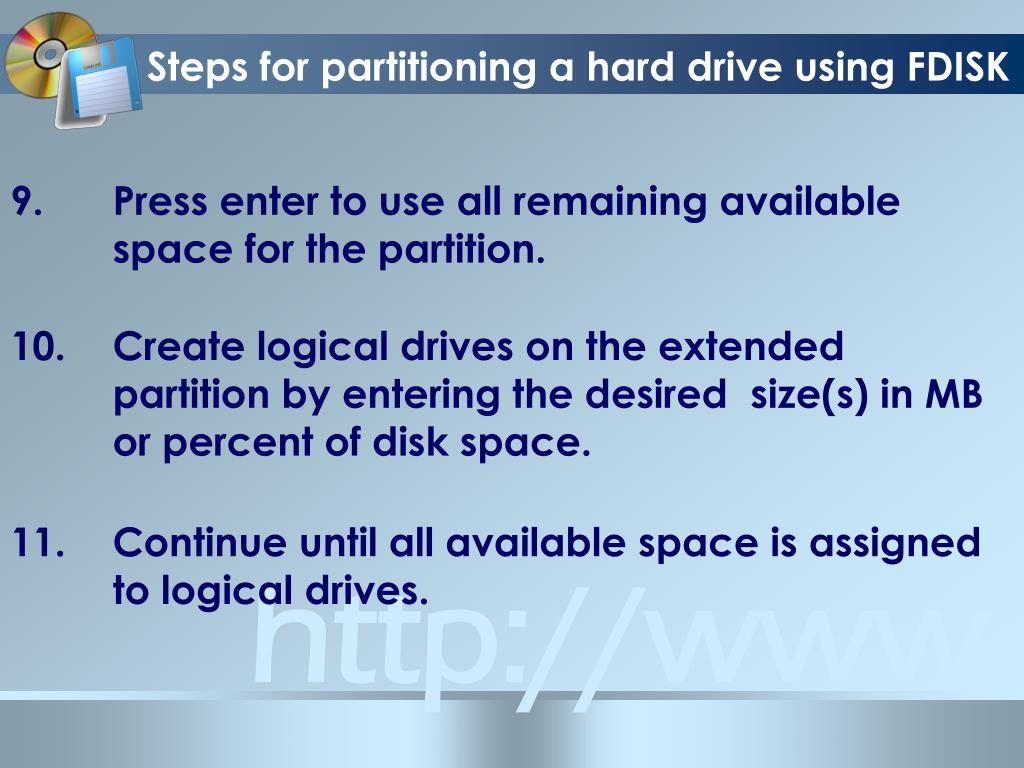 Steps for partitioning a hard drive using FDISK

9. Press enter to use all remaining available space for the partition.

10. Create logical drives on the extended partition by entering the desired size(s) in MB or percent of disk space.

11. Continue until all available space is assigned to logical drives.

http://www